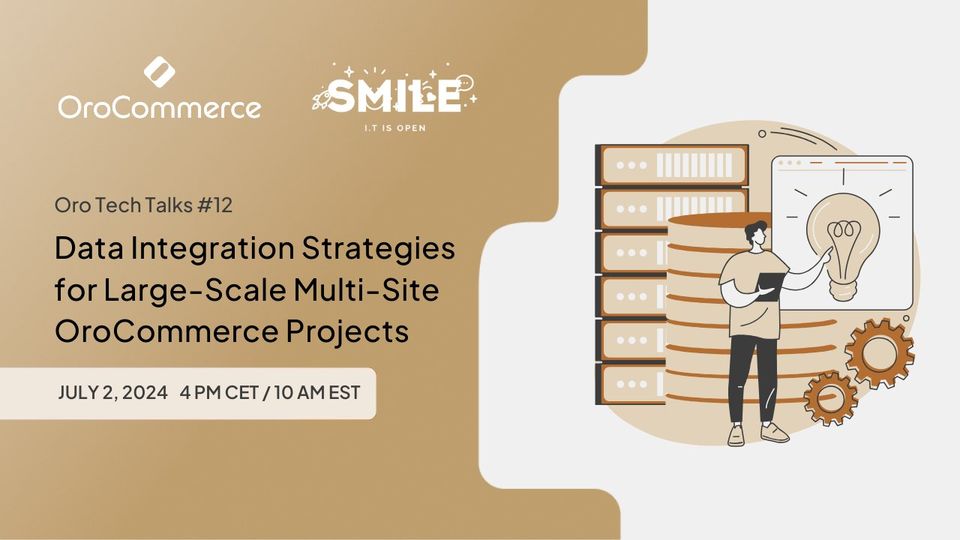 OroCommerce

SMILE
I.T IS OPEN

Oro Tech Talks #12

Data Integration Strategies for Large-Scale Multi-Site OroCommerce Projects

JULY 2, 2024 4 PM CET / 10 AM EST